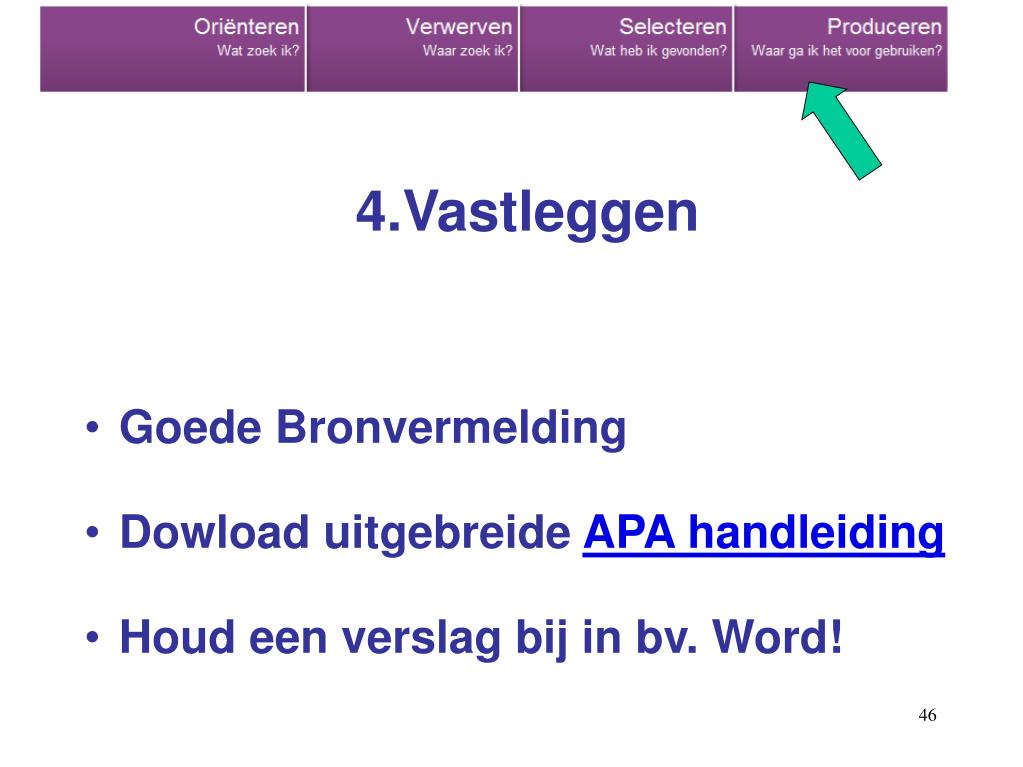 Oriënteren
Wat zoek ik?

Verwerven
Waar zoek ik?

Selecteren
Wat heb ik gevonden?

Produceren
Waar ga ik het voor gebruiken?

4.Vastleggen

• Goede Bronvermelding

• Dowload uitgebreide APA handleiding

• Houd een verslag bij in bv. Word!

46